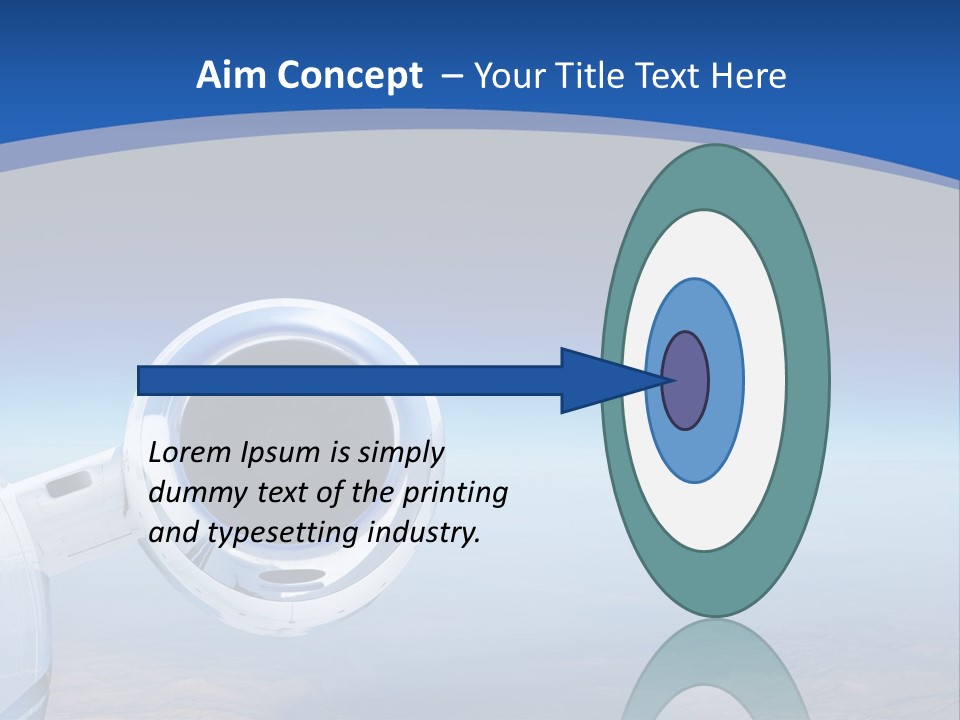 Aim Concept – Your Title Text Here

Lorem Ipsum is simply dummy text of the printing and typesetting industry.